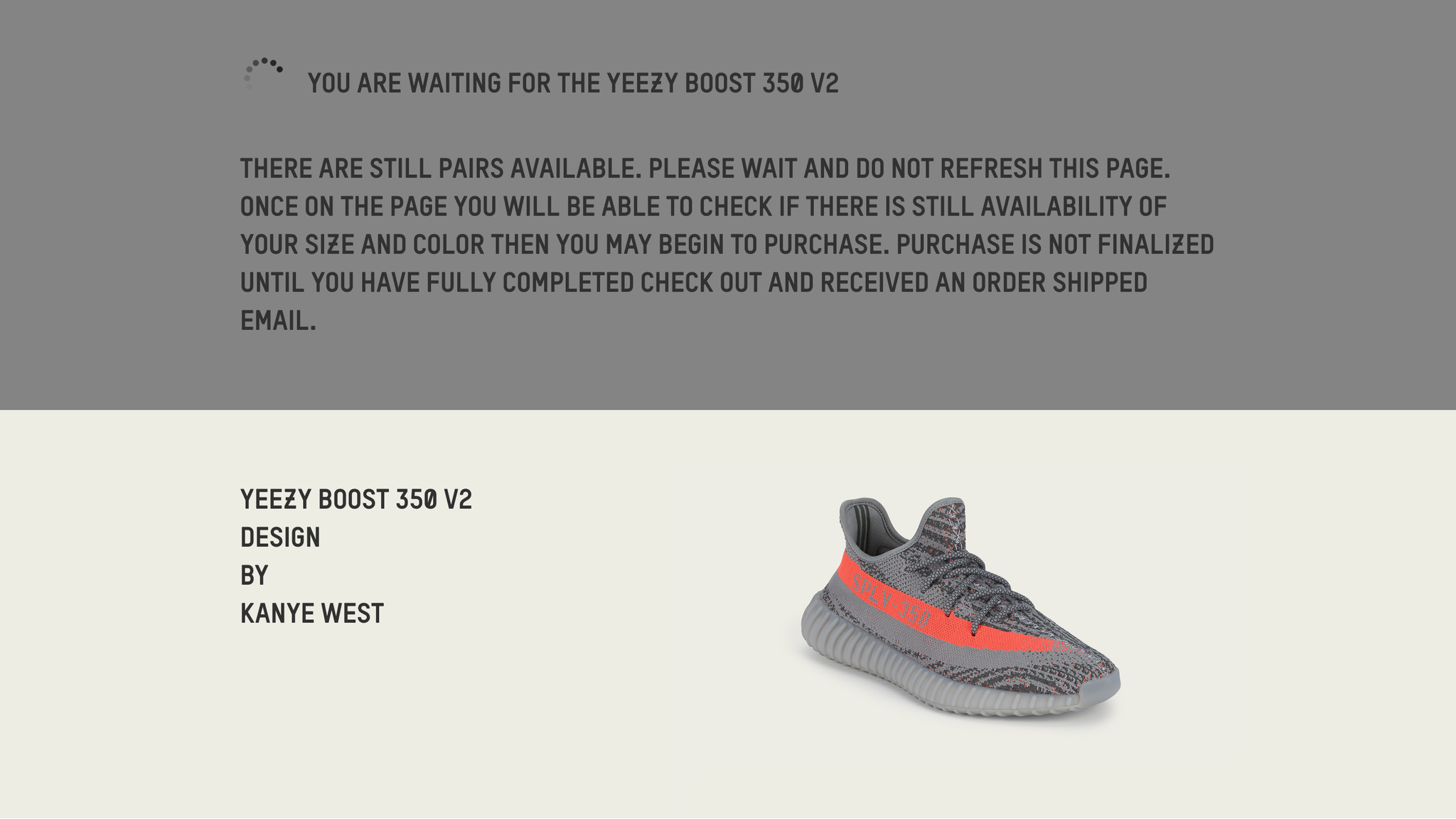 YOU ARE WAITING FOR THE YEEZY BOOST 350 V2

THERE ARE STILL PAIRS AVAILABLE. PLEASE WAIT AND DO NOT REFRESH THIS PAGE. ONCE ON THE PAGE YOU WILL BE ABLE TO CHECK IF THERE IS STILL AVAILABILITY OF YOUR SIZE AND COLOR THEN YOU MAY BEGIN TO PURCHASE. PURCHASE IS NOT FINALIZED UNTIL YOU HAVE FULLY COMPLETED CHECK OUT AND RECEIVED AN ORDER SHIPPED EMAIL.

YEEZY BOOST 350 V2
DESIGN
BY
KANYE WEST

SPLY-350